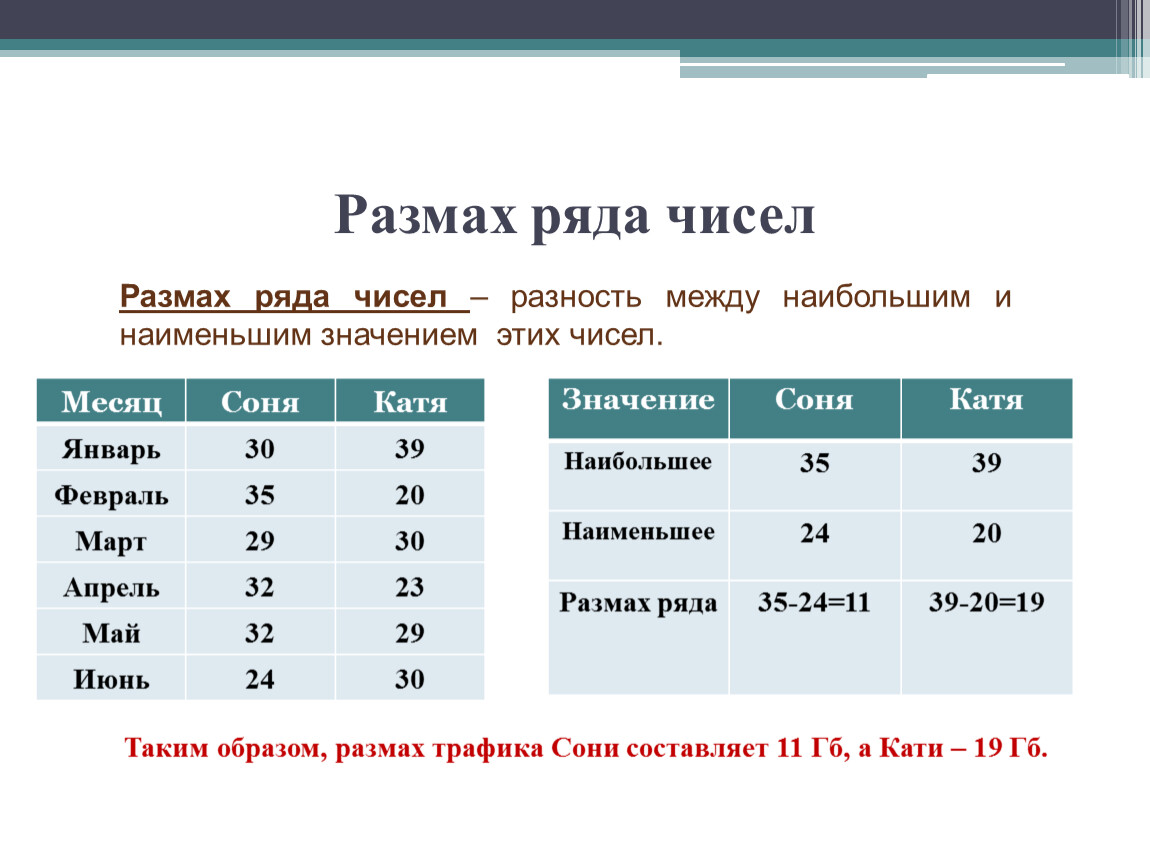 Размах ряда чисел

Размах ряда чисел – разность между наибольшим и наименьшим значением этих чисел.

| Месяц | Соня | Катя |
|---|---|---|
| Январь | 30 | 39 |
| Февраль | 35 | 20 |
| Март | 29 | 30 |
| Апрель | 32 | 23 |
| Май | 32 | 29 |
| Июнь | 24 | 30 |

| Значение | Соня | Катя |
|---|---|---|
| Наибольшее | 35 | 39 |
| Наименьшее | 24 | 20 |
| Размах ряда | 35-24=11 | 39-20=19 |

Таким образом, размах трафика Сони составляет 11 Гб, а Кати – 19 Гб.